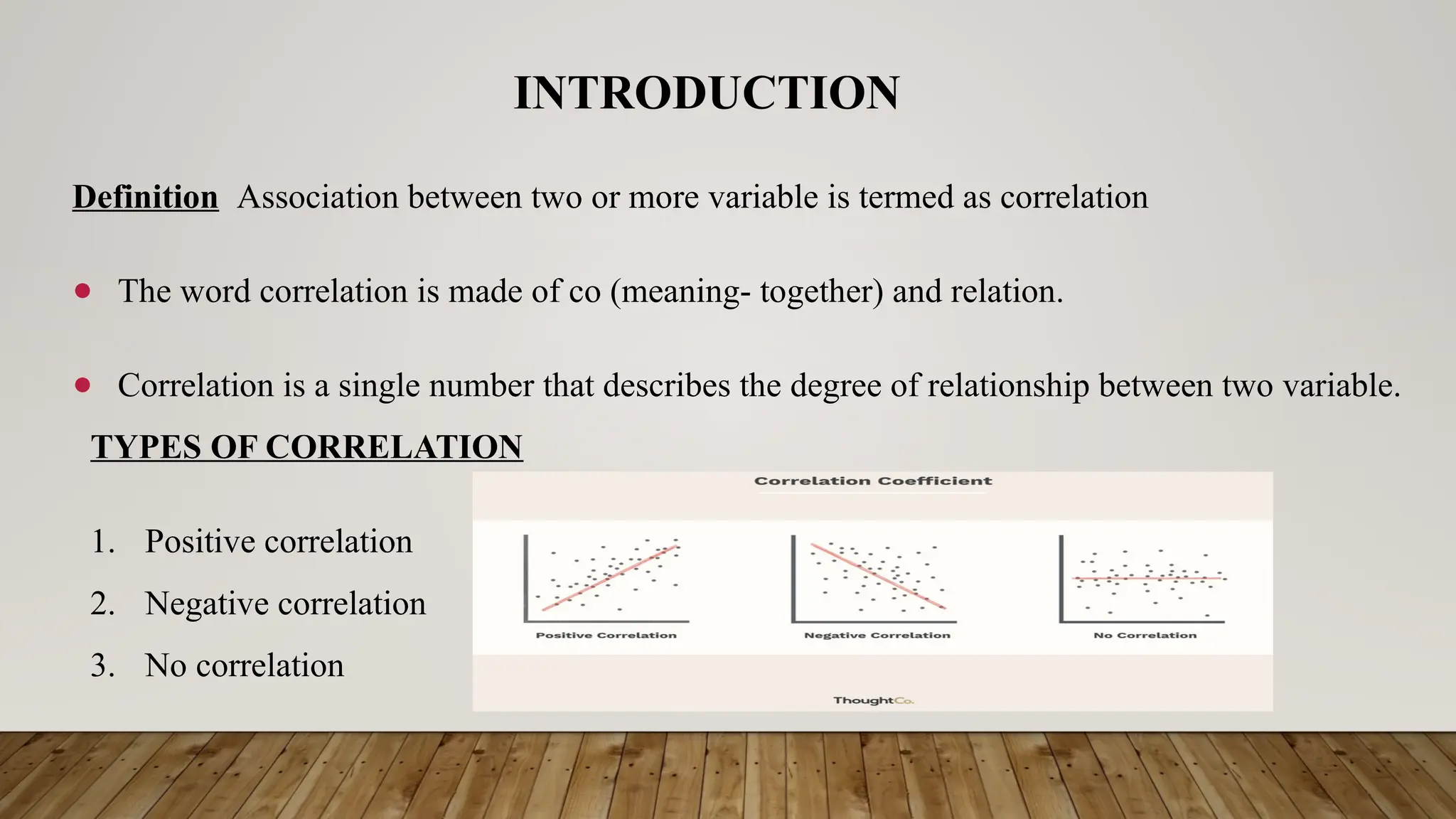 INTRODUCTION

Definition Association between two or more variable is termed as correlation

• The word correlation is made of co (meaning- together) and relation.

• Correlation is a single number that describes the degree of relationship between two variable.

TYPES OF CORRELATION

1. Positive correlation
2. Negative correlation
3. No correlation

Correlation Coefficient

Positive Correlation

Negative Correlation

No Correlation

ThoughtCo.